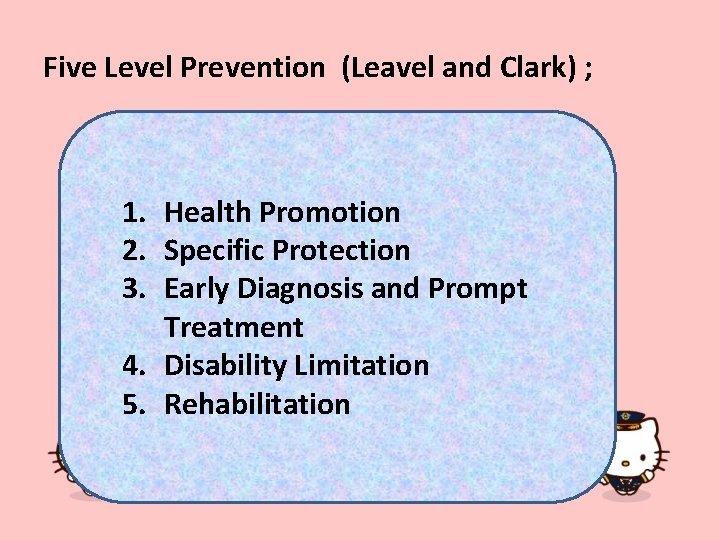 Five Level Prevention (Leavel and Clark) ;

1. Health Promotion
2. Specific Protection
3. Early Diagnosis and Prompt Treatment
4. Disability Limitation
5. Rehabilitation